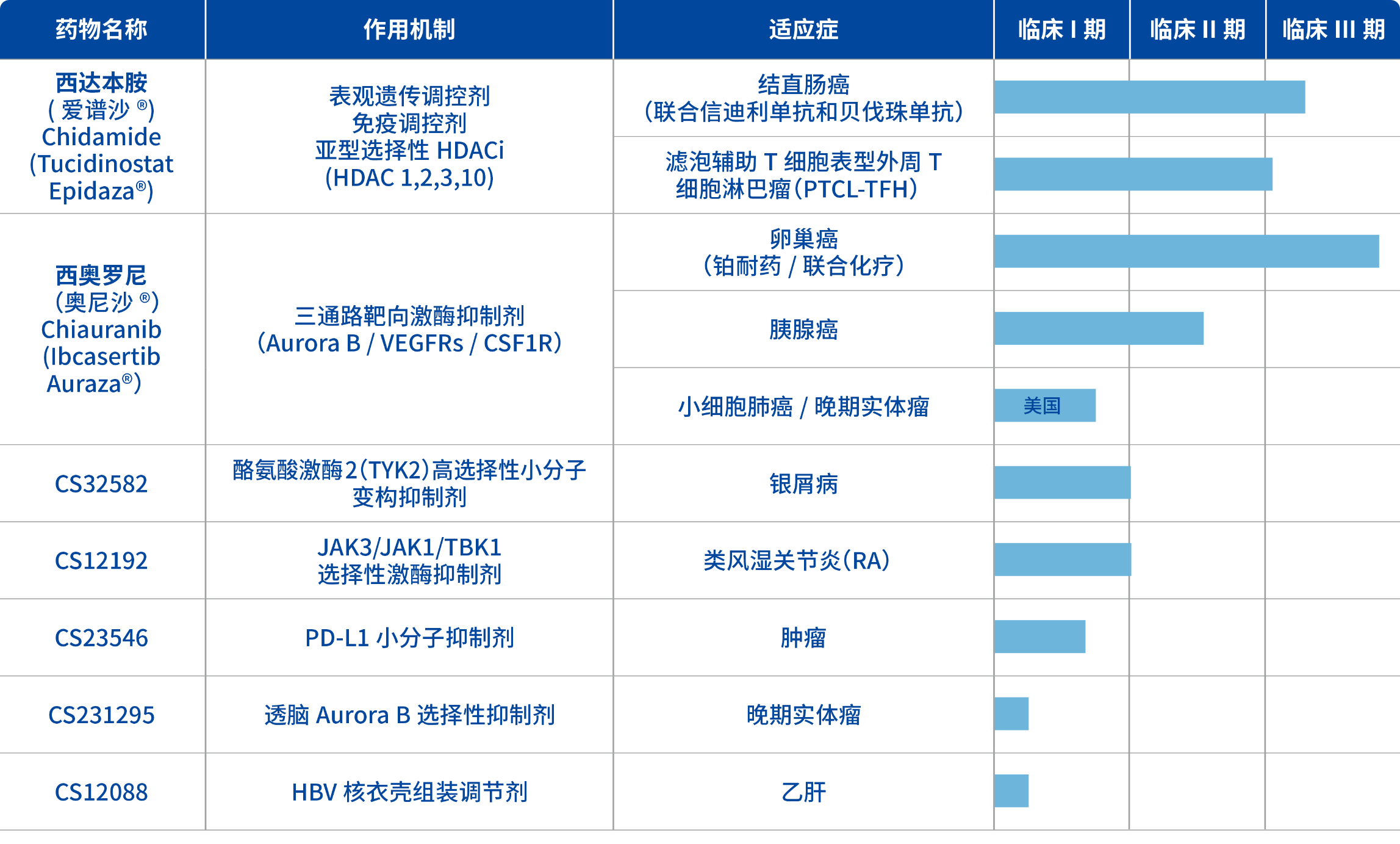 | 药物名称 | 作用机制 | 适应症 | 临床 I 期 | 临床 II 期 | 临床 III 期 |
|---|---|---|---|---|---|
| 西达本胺 ( 爱谱沙 ®) Chidamide (Tucidinostat Epidaza®) | 表观遗传调控剂 免疫调控剂 亚型选择性 HDACi (HDAC 1,2,3,10) | 结直肠癌 (联合信迪利单抗和贝伐珠单抗) | | | |
| | | 滤泡辅助 T 细胞表型外周 T 细胞淋巴瘤(PTCL-TFH) | | | |
| 西奥罗尼 (奥尼沙 ®) Chiauranib (Ibcasertib Auraza®) | 三通路靶向激酶抑制剂 (Aurora B / VEGFRs / CSF1R) | 卵巢癌 (铂耐药 / 联合化疗) | | | |
| | | 胰腺癌 | | | |
| | | 小细胞肺癌 / 晚期实体瘤 | 美国 | | |
| CS32582 | 酪氨酸激酶2(TYK2)高选择性小分子变构抑制剂 | 银屑病 | | | |
| CS12192 | JAK3/JAK1/TBK1 选择性激酶抑制剂 | 类风湿关节炎(RA) | | | |
| CS23546 | PD-L1 小分子抑制剂 | 肿瘤 | | | |
| CS231295 | 透脑 Aurora B 选择性抑制剂 | 晚期实体瘤 | | | |
| CS12088 | HBV 核衣壳组装调节剂 | 乙肝 | | | |